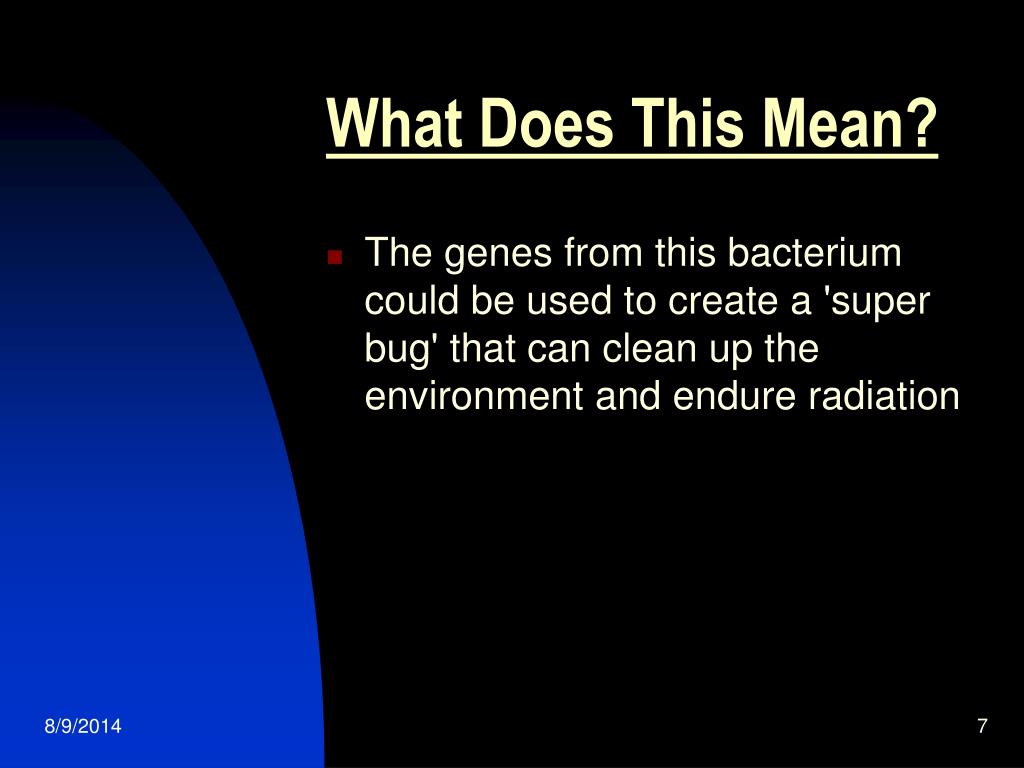 What Does This Mean?

The genes from this bacterium could be used to create a 'super bug' that can clean up the environment and endure radiation

8/9/2014

7